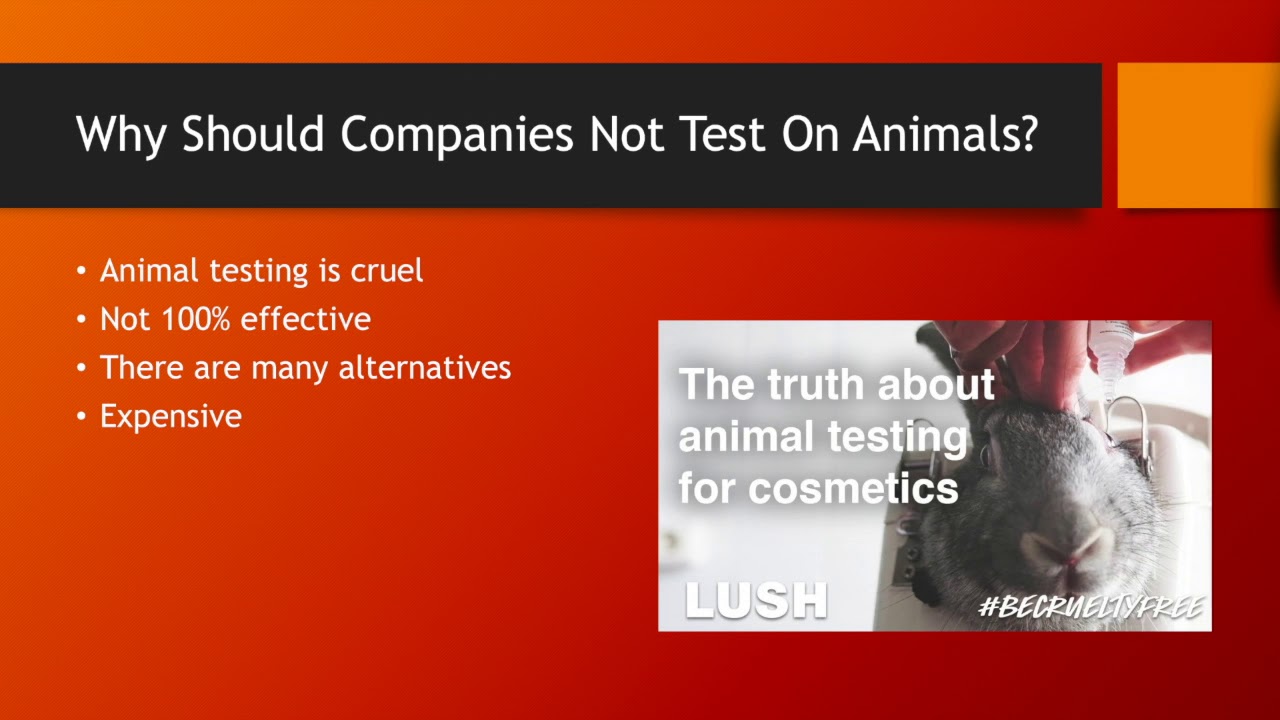 Why Should Companies Not Test On Animals?

• Animal testing is cruel
• Not 100% effective
• There are many alternatives
• Expensive

The truth about animal testing for cosmetics

LUSH

#BECRUELTYFREE